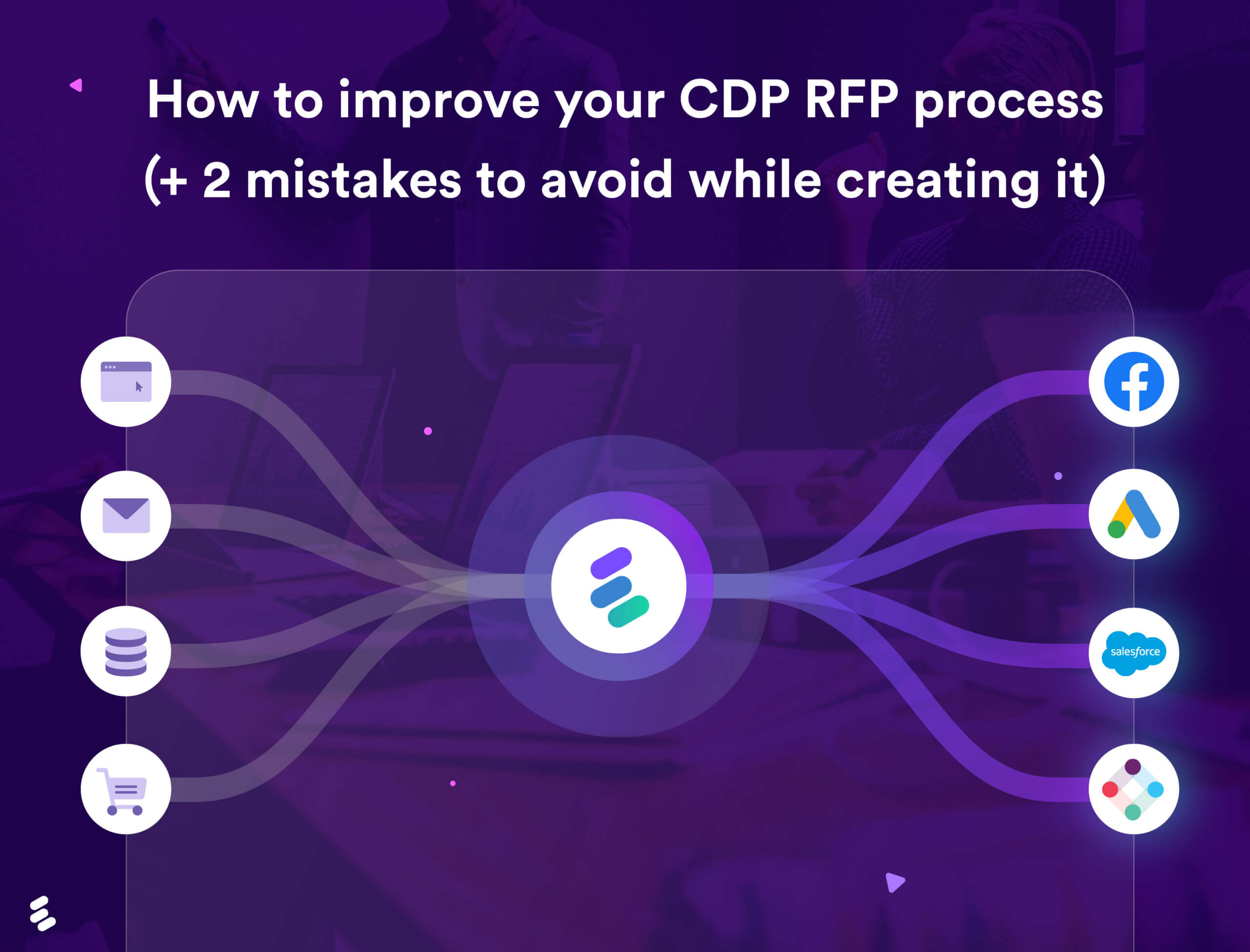 How to improve your CDP RFP process (+ 2 mistakes to avoid while creating it)

salesforce